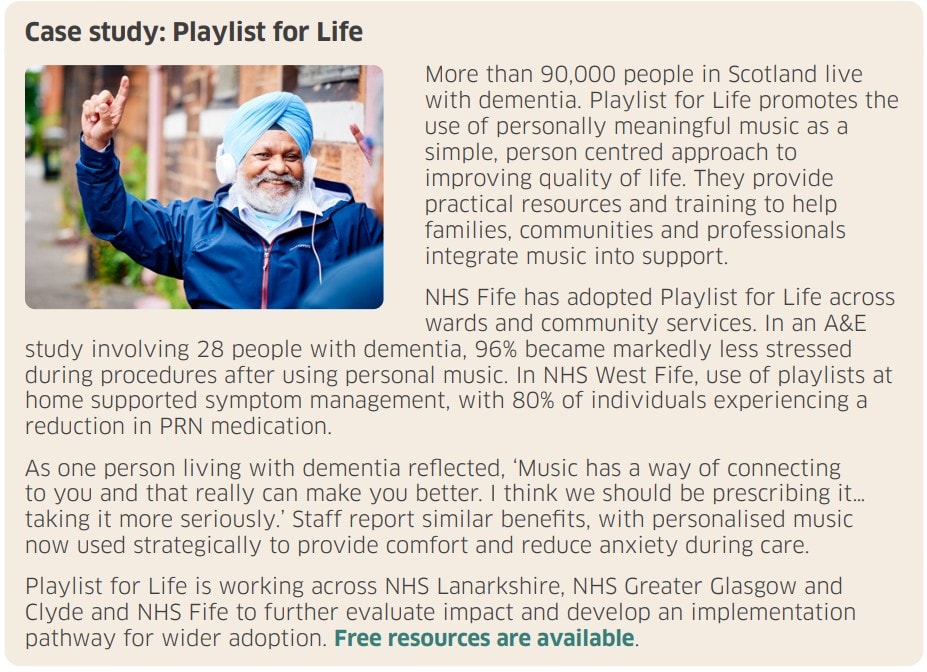 Case study: Playlist for Life

More than 90,000 people in Scotland live with dementia. Playlist for Life promotes the use of personally meaningful music as a simple, person centred approach to improving quality of life. They provide practical resources and training to help families, communities and professionals integrate music into support.

NHS Fife has adopted Playlist for Life across wards and community services. In an A&E study involving 28 people with dementia, 96% became markedly less stressed during procedures after using personal music. In NHS West Fife, use of playlists at home supported symptom management, with 80% of individuals experiencing a reduction in PRN medication.

As one person living with dementia reflected, 'Music has a way of connecting to you and that really can make you better. I think we should be prescribing it... taking it more seriously.' Staff report similar benefits, with personalised music now used strategically to provide comfort and reduce anxiety during care.

Playlist for Life is working across NHS Lanarkshire, NHS Greater Glasgow and Clyde and NHS Fife to further evaluate impact and develop an implementation pathway for wider adoption. Free resources are available.